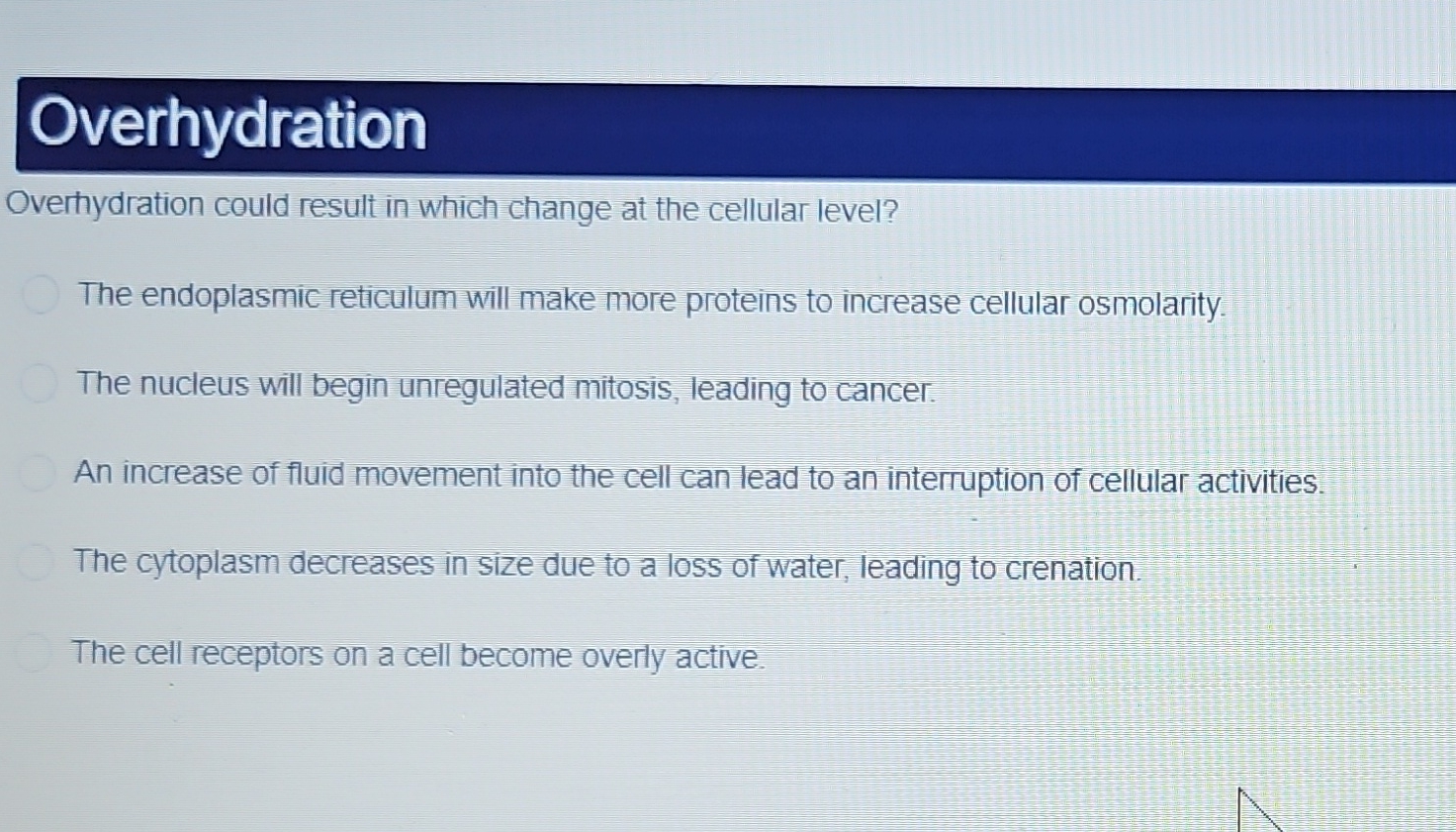 Overhydration

Overhydration could result in which change at the cellular level?

The endoplasmic reticulum will make more proteins to increase cellular osmolarity.

The nucleus will begin unregulated mitosis, leading to cancer.

An increase of fluid movement into the cell can lead to an interruption of cellular activities.

The cytoplasm decreases in size due to a loss of water, leading to crenation.

The cell receptors on a cell become overly active.